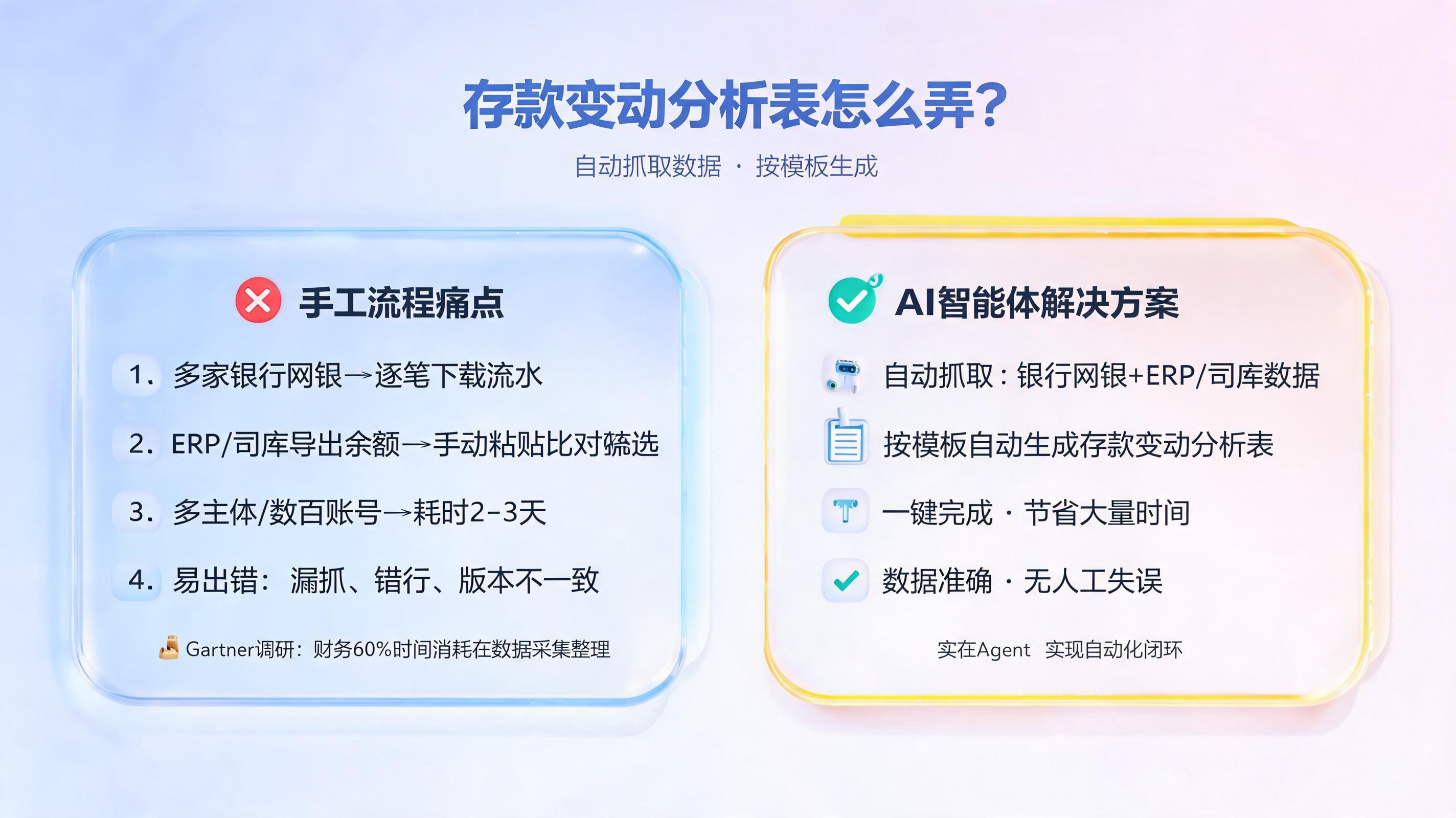 存款变动分析表怎么弄？

自动抓取数据 · 按模板生成

手工流程痛点

1. 多家银行网银→逐笔下载流水

2. ERP/司库导出余额→手动粘贴比对筛选

3. 多主体/数百账号→耗时2-3天

4. 易出错：漏抓、错行、版本不一致

Gartner调研：财务60%时间消耗在数据采集整理

AI智能体解决方案

自动抓取：银行网银+ERP/司库数据

按模板自动生成存款变动分析表

一键完成 · 节省大量时间

数据准确 · 无人工失误

实在Agent 实现自动化闭环